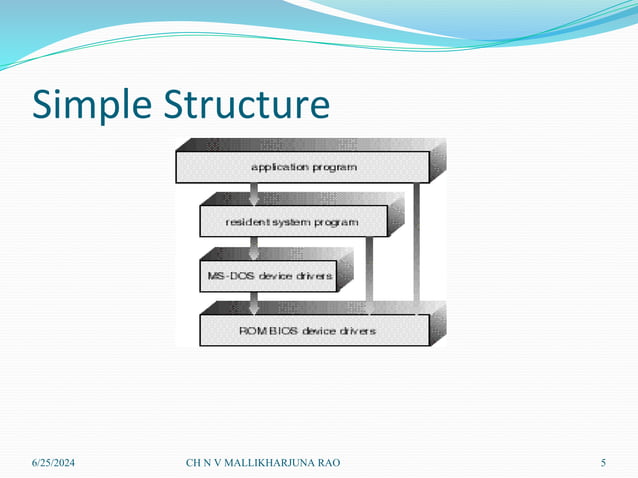 Simple Structure

application program

resident system program

MS-DOS device drivers

ROM BIOS device drivers

6/25/2024

CH N V MALLIKHARJUNA RAO

5